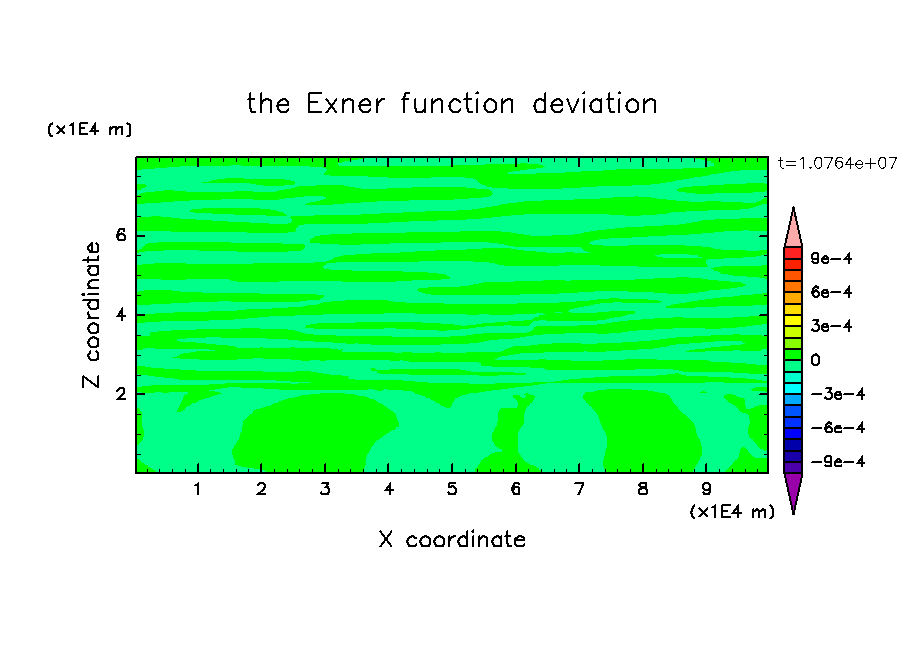 the Exner function deviation

(x1E4 m)

t=1.0764e+07

Z coordinate

6

4

2

9e−4
6e−4
3e−4
0
−3e−4
−6e−4
−9e−4

1 2 3 4 5 6 7 8 9

(x1E4 m)

X coordinate